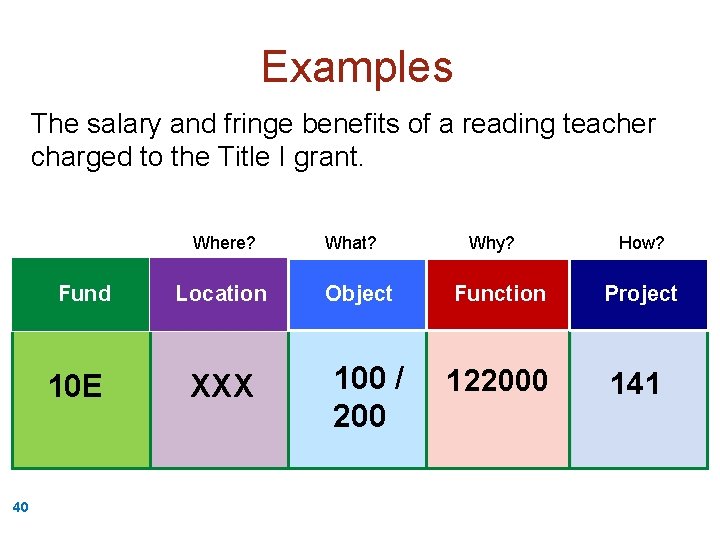 Examples

The salary and fringe benefits of a reading teacher charged to the Title I grant.

|  | Where? | What? | Why? | How? |
|---|---|---|---|---|
| Fund | Location | Object | Function | Project |
| 10E | XXX | 100 / 200 | 122000 | 141 |

40